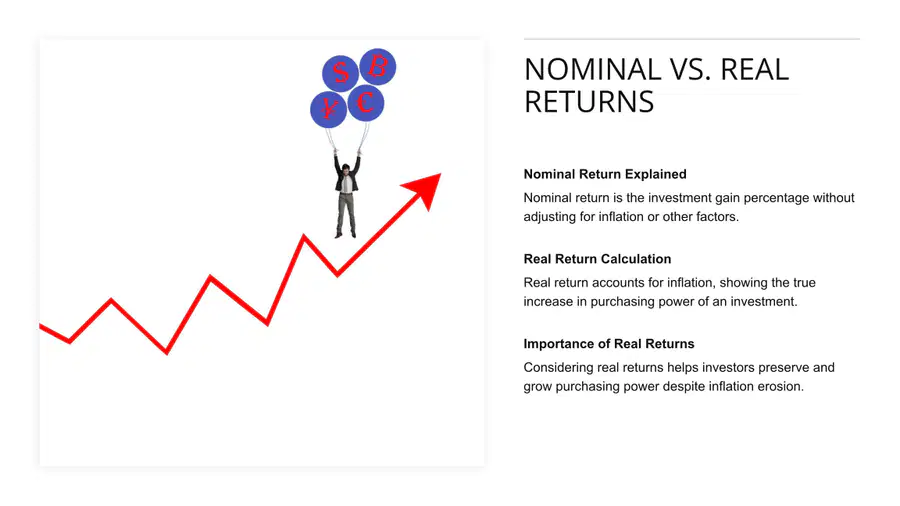 $ B ¥ €

NOMINAL VS. REAL RETURNS

Nominal Return Explained

Nominal return is the investment gain percentage without adjusting for inflation or other factors.

Real Return Calculation

Real return accounts for inflation, showing the true increase in purchasing power of an investment.

Importance of Real Returns

Considering real returns helps investors preserve and grow purchasing power despite inflation erosion.